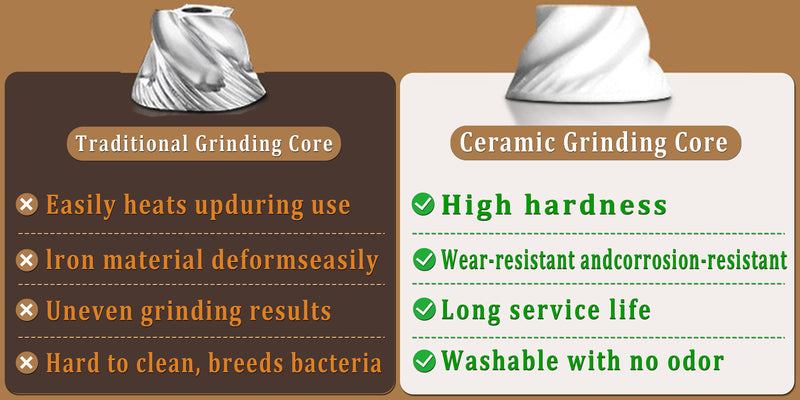 Traditional Grinding Core

Easily heats upduring use

Iron material deformseasily

Uneven grinding results

Hard to clean, breeds bacteria

Ceramic Grinding Core

High hardness

Wear-resistant andcorrosion-resistant

Long service life

Washable with no odor